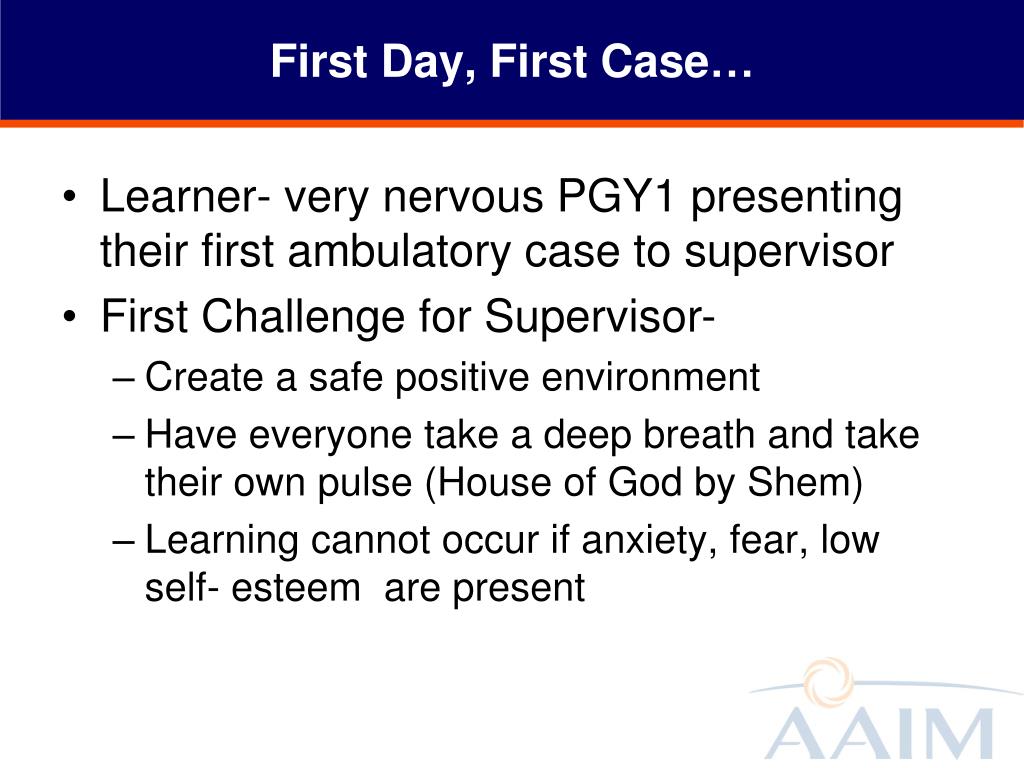 First Day, First Case…

• Learner- very nervous PGY1 presenting their first ambulatory case to supervisor
• First Challenge for Supervisor-
– Create a safe positive environment
– Have everyone take a deep breath and take their own pulse (House of God by Shem)
– Learning cannot occur if anxiety, fear, low self- esteem are present

AAIM